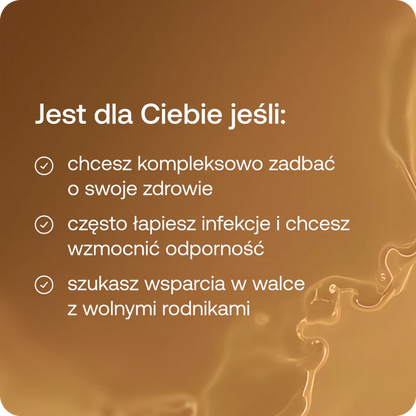 Jest dla Ciebie jeśli:

chcesz kompleksowo zadbać o swoje zdrowie

często łapiesz infekcje i chcesz wzmocnić odporność

szukasz wsparcia w walce z wolnymi rodnikami